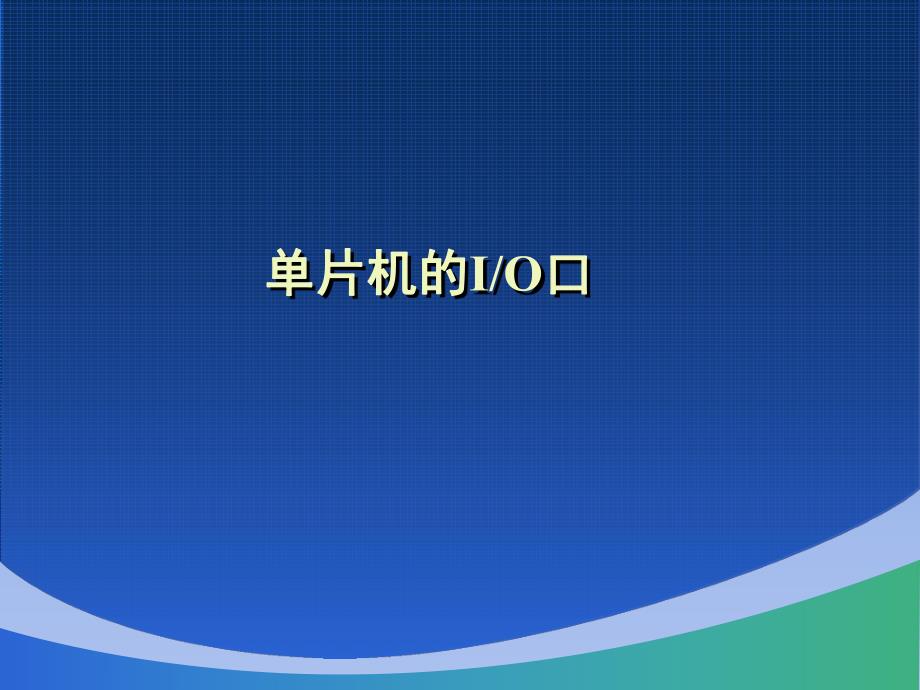 单片机的I/O口